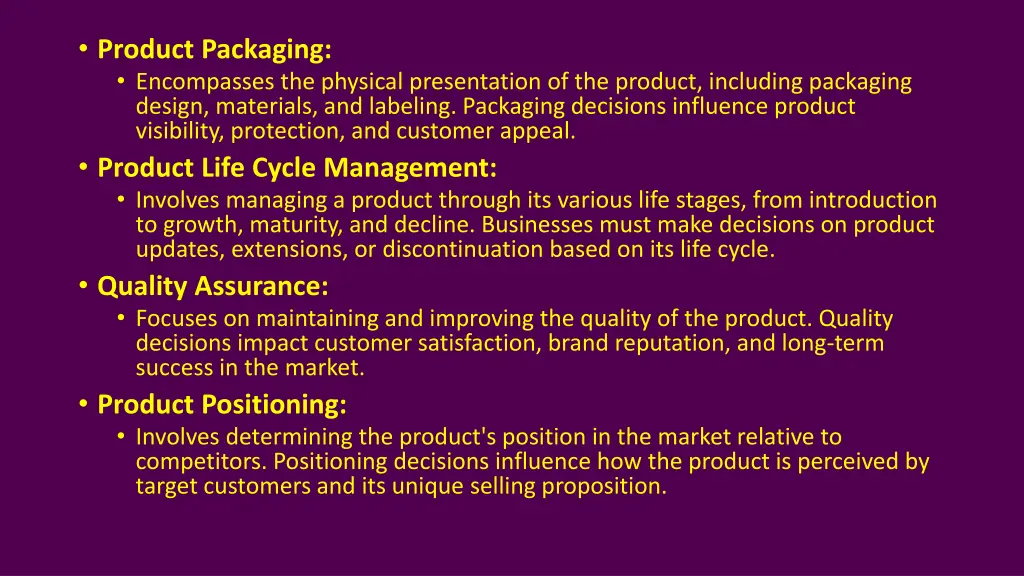 • Product Packaging:
  • Encompasses the physical presentation of the product, including packaging design, materials, and labeling. Packaging decisions influence product visibility, protection, and customer appeal.
• Product Life Cycle Management:
  • Involves managing a product through its various life stages, from introduction to growth, maturity, and decline. Businesses must make decisions on product updates, extensions, or discontinuation based on its life cycle.
• Quality Assurance:
  • Focuses on maintaining and improving the quality of the product. Quality decisions impact customer satisfaction, brand reputation, and long-term success in the market.
• Product Positioning:
  • Involves determining the product's position in the market relative to competitors. Positioning decisions influence how the product is perceived by target customers and its unique selling proposition.